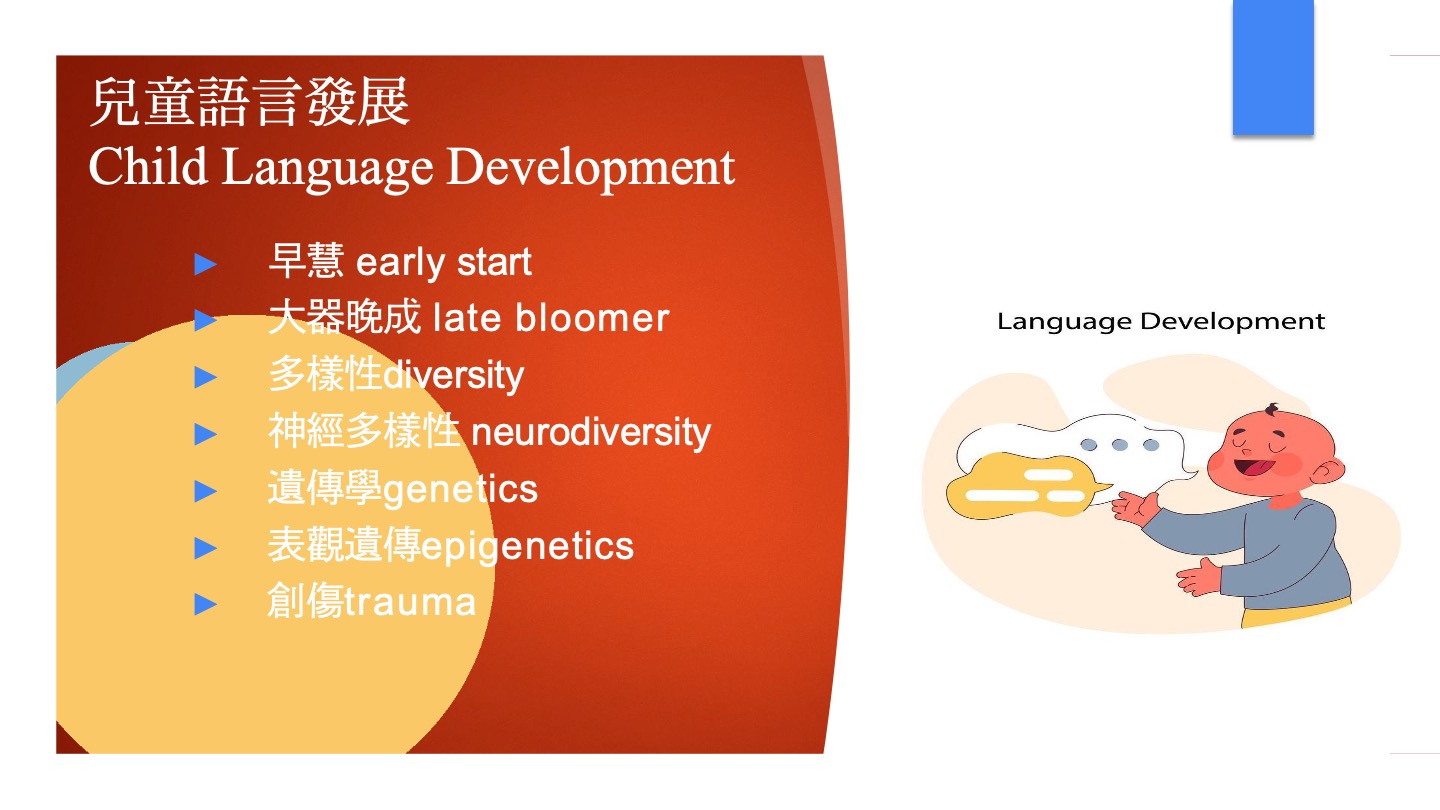 兒童語言發展
Child Language Development

► 早慧 early start
► 大器晚成 late bloomer
► 多樣性diversity
► 神經多樣性 neurodiversity
► 遺傳學genetics
► 表觀遺傳epigenetics
► 創傷trauma

Language Development